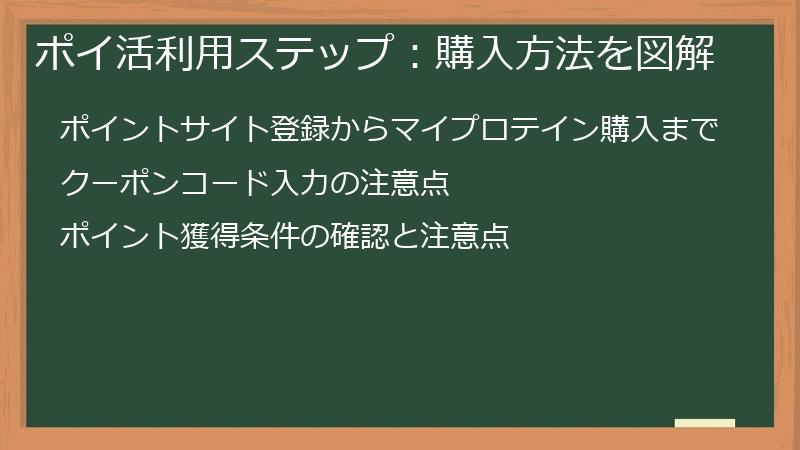 ポイ活利用ステップ：購入方法を図解

ポイントサイト登録からマイプロテイン購入まで

クーポンコード入力の注意点

ポイント獲得条件の確認と注意点